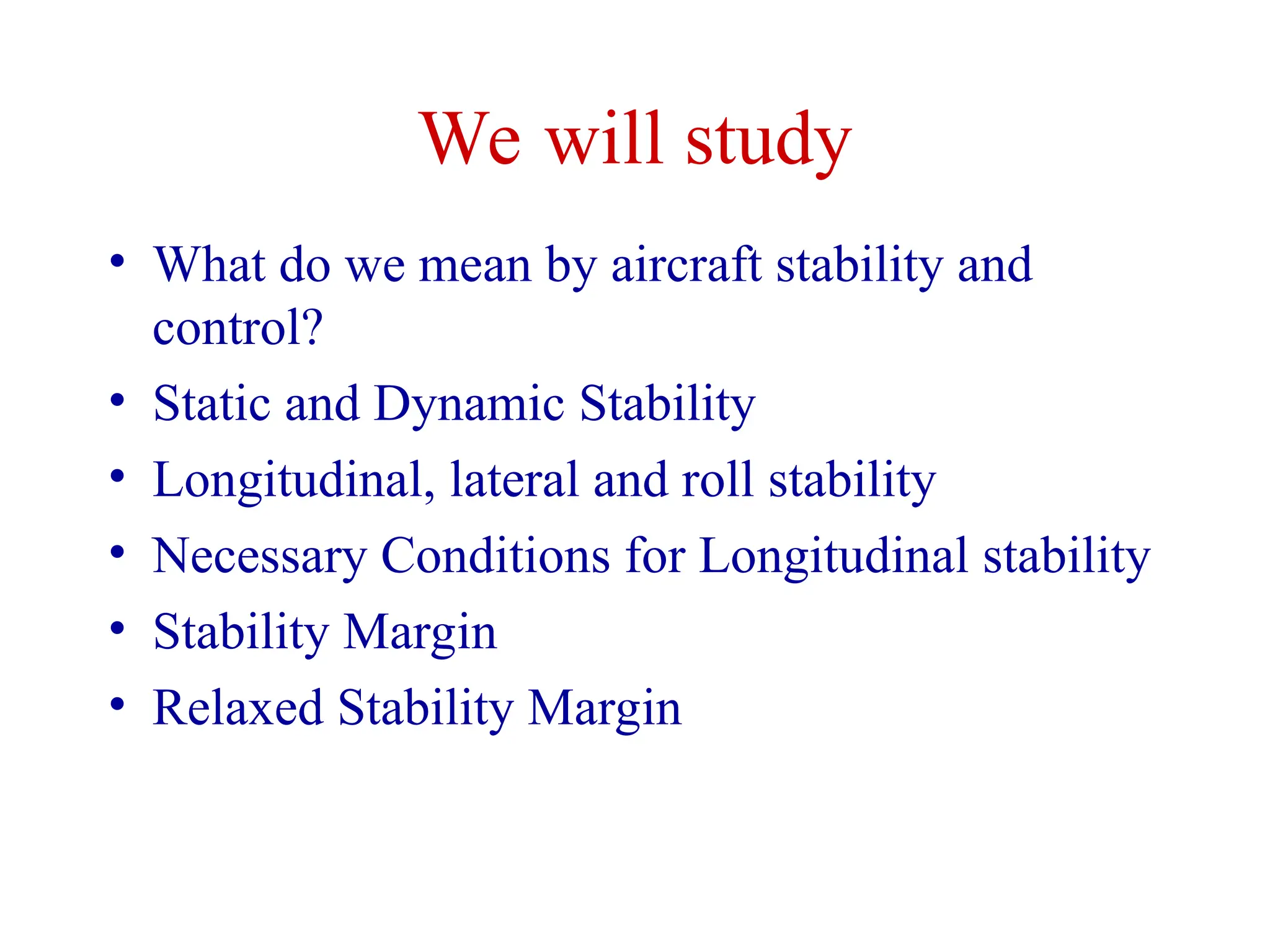 We will study

• What do we mean by aircraft stability and control?
• Static and Dynamic Stability
• Longitudinal, lateral and roll stability
• Necessary Conditions for Longitudinal stability
• Stability Margin
• Relaxed Stability Margin